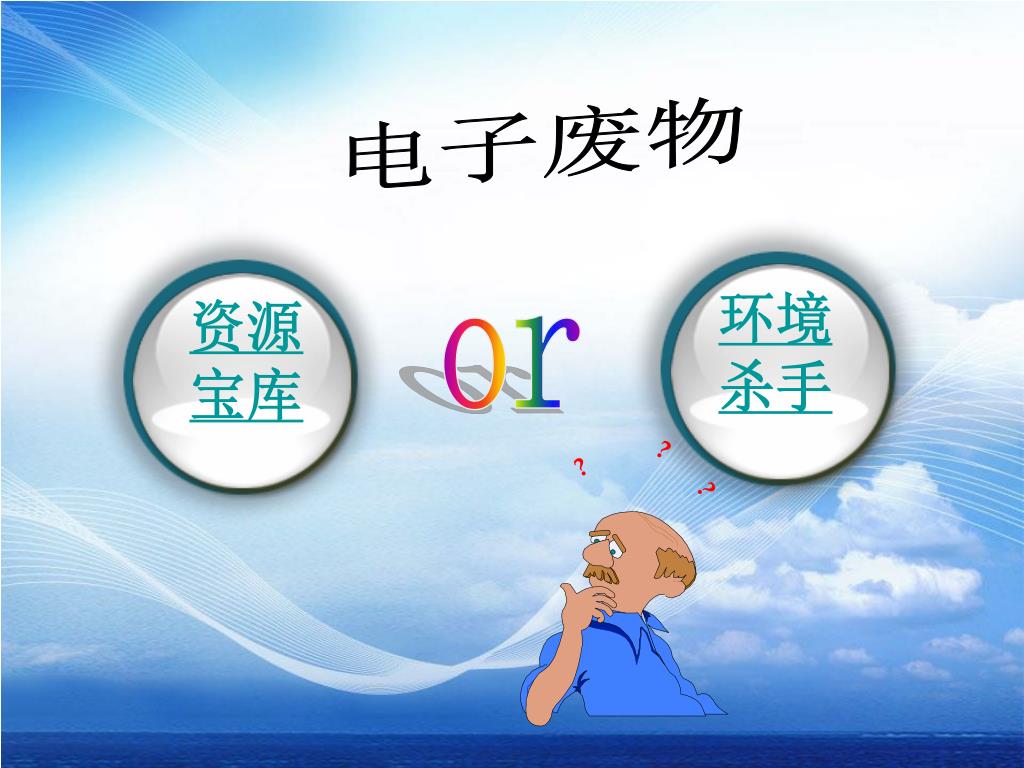 电子废物

资源宝库

or

环境杀手

?

?

?